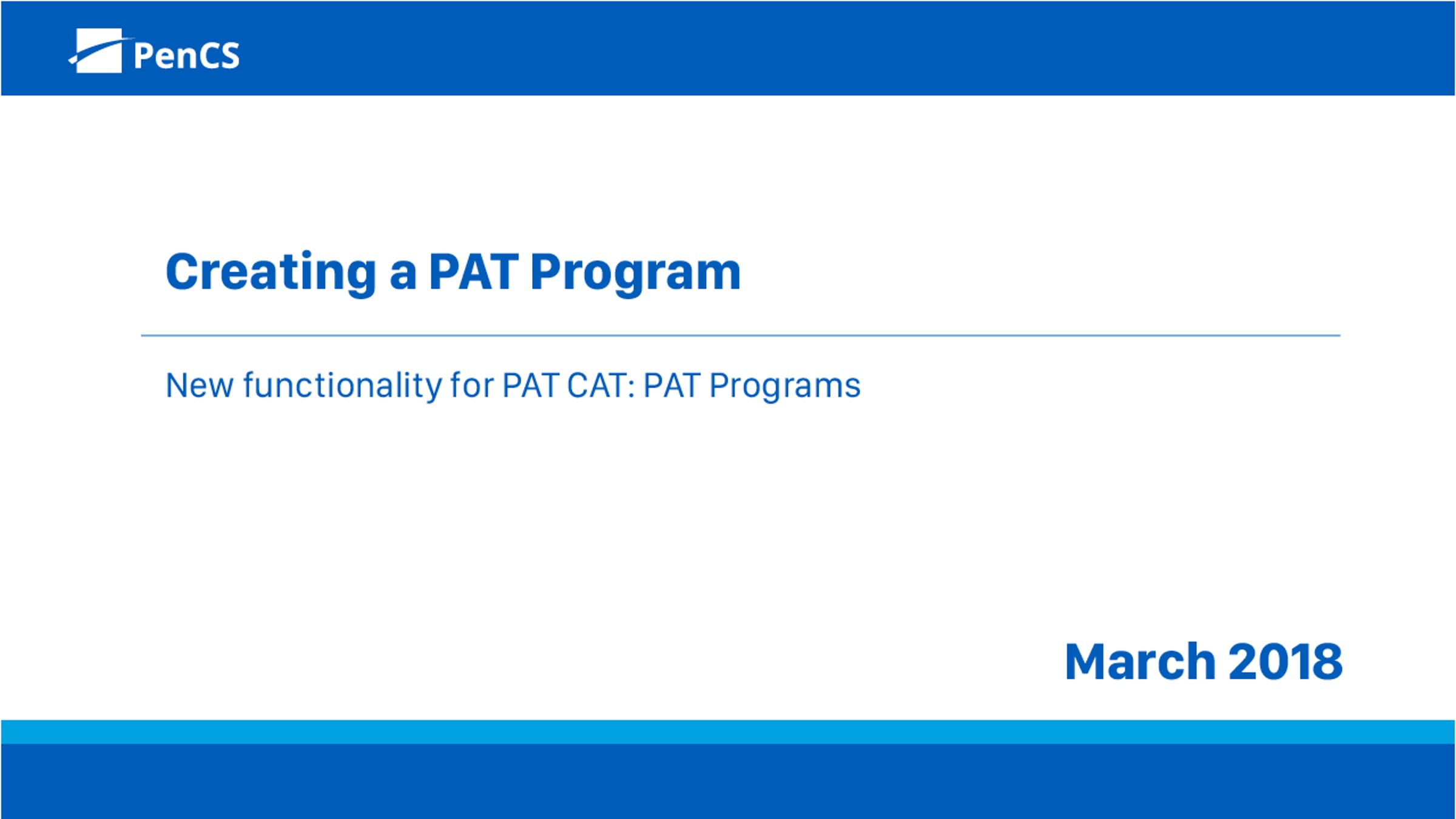 PenCS

Creating a PAT Program

New functionality for PAT CAT: PAT Programs

March 2018